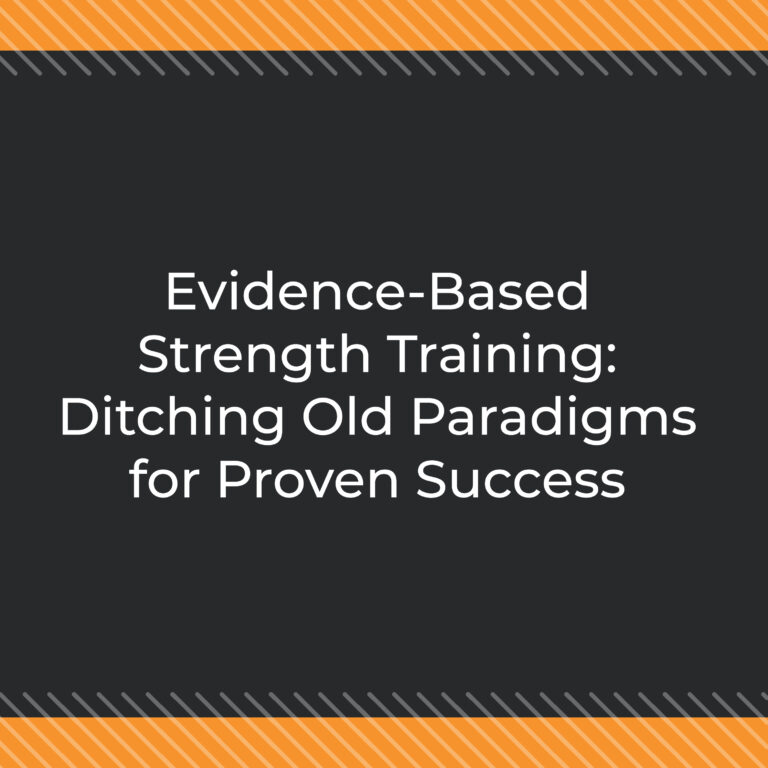 Evidence-Based Strength Training: Ditching Old Paradigms for Proven Success